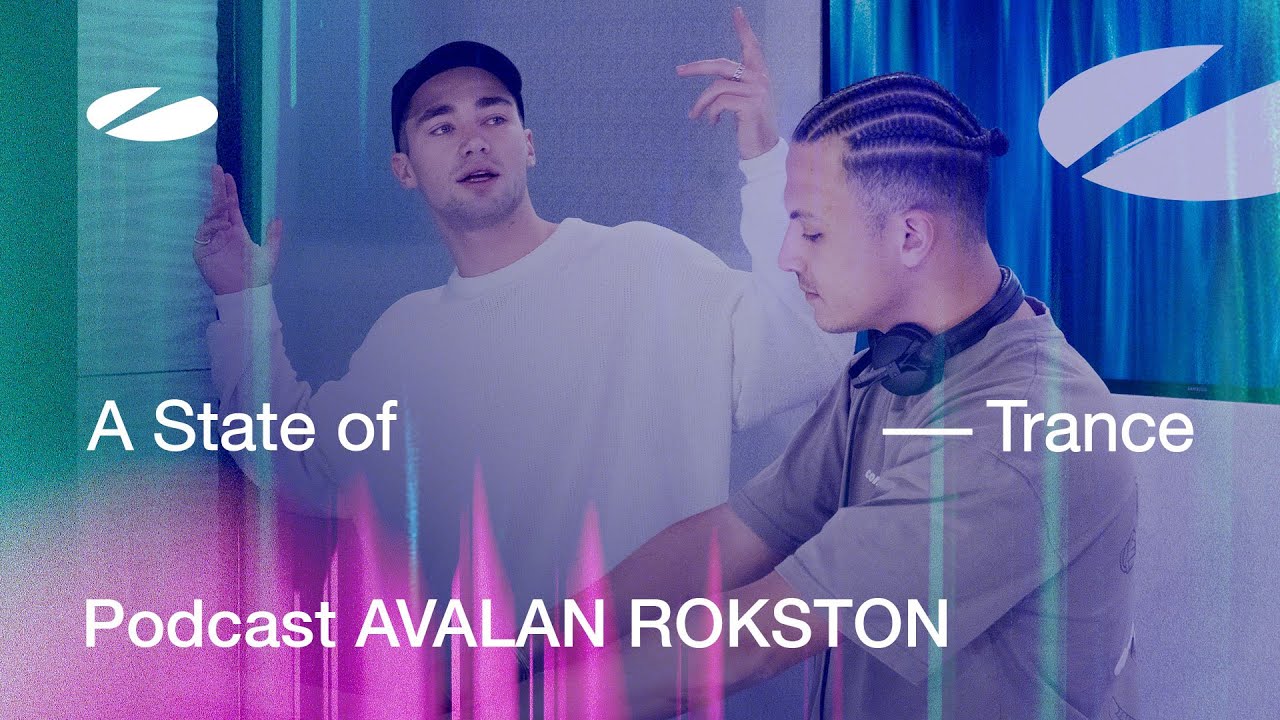 A State of — Trance

Podcast AVALAN ROKSTON